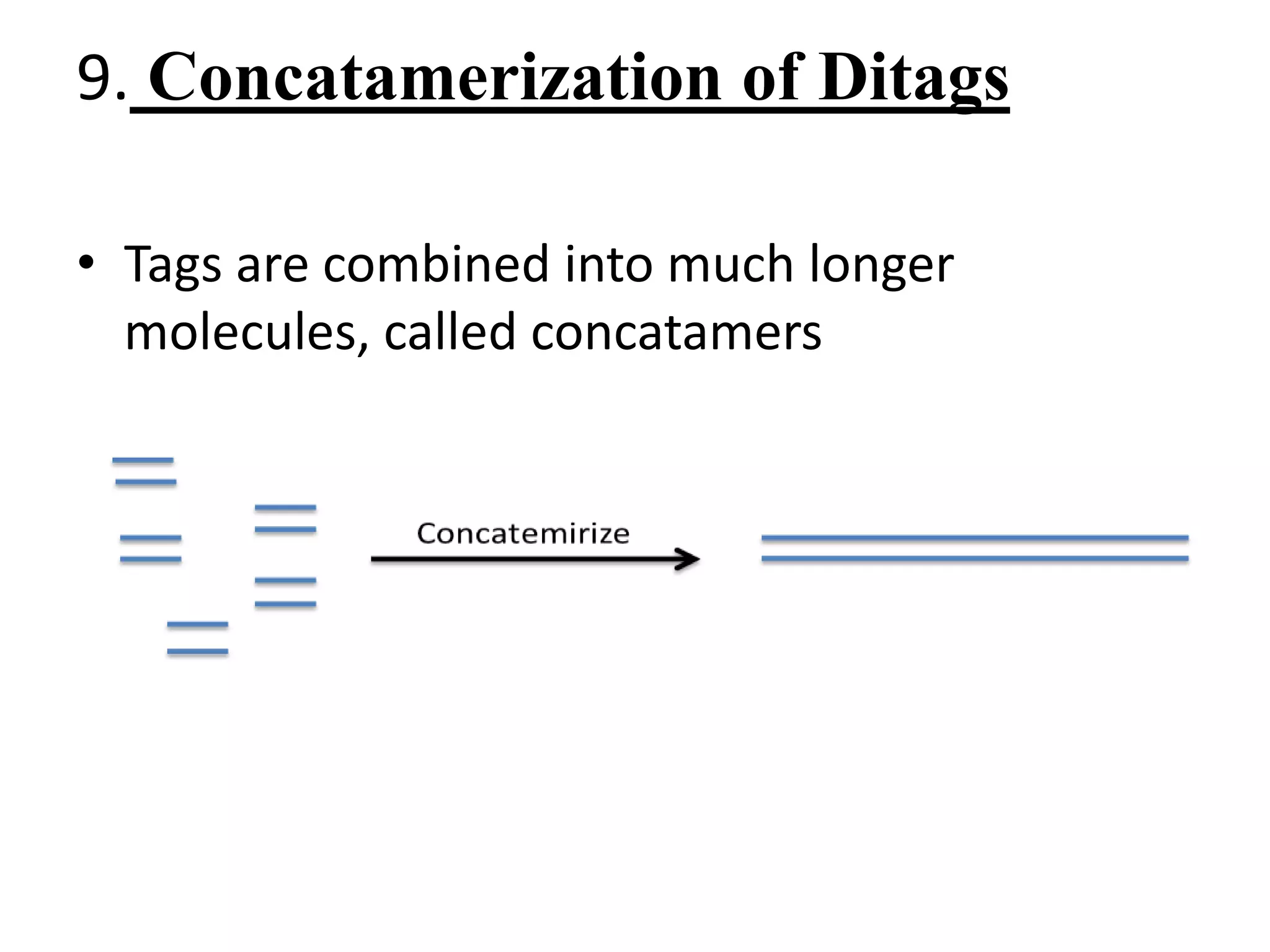 9. Concatamerization of Ditags

• Tags are combined into much longer molecules, called concatamers

Concatemirize